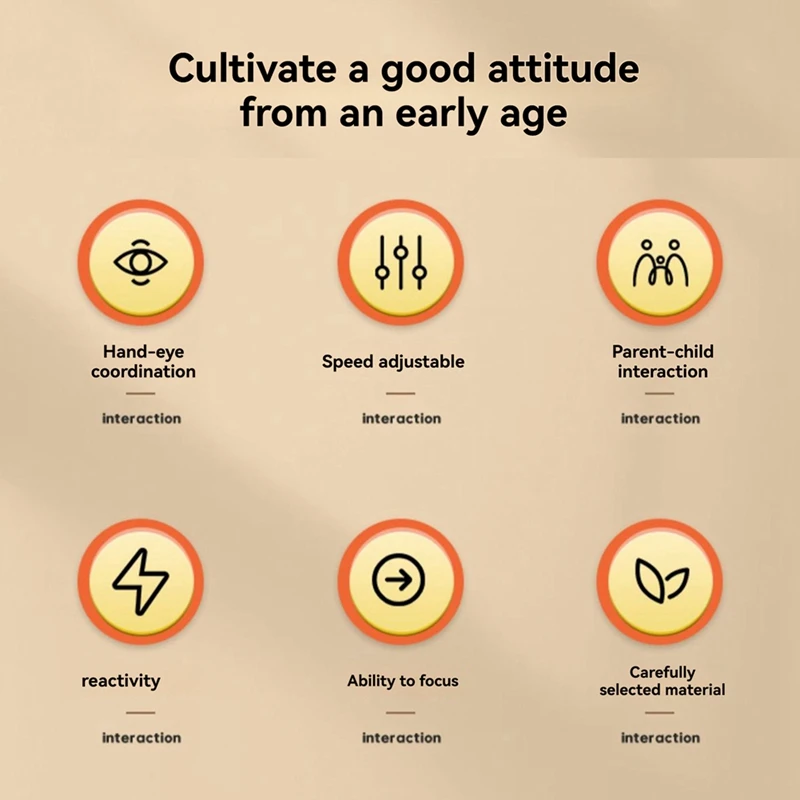 Cultivate a good attitude from an early age

Hand-eye coordination

interaction

Speed adjustable

interaction

Parent-child interaction

interaction

reactivity

interaction

Ability to focus

interaction

Carefully selected material

interaction